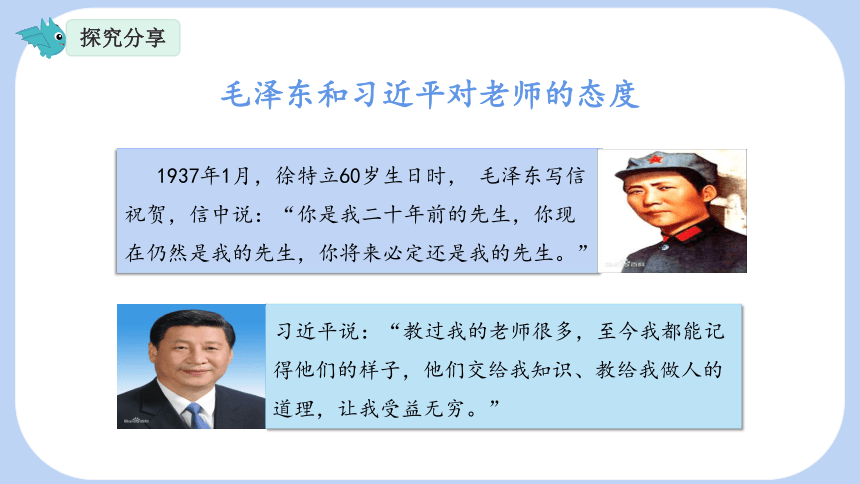 探究分享

毛泽东和习近平对老师的态度

1937年1月，徐特立60岁生日时， 毛泽东写信祝贺，信中说：“你是我二十年前的先生，你现在仍然是我的先生，你将来必定还是我的先生。”

习近平说：“教过我的老师很多，至今我都能记得他们的样子，他们交给我知识、教给我做人的道理，让我受益无穷。”